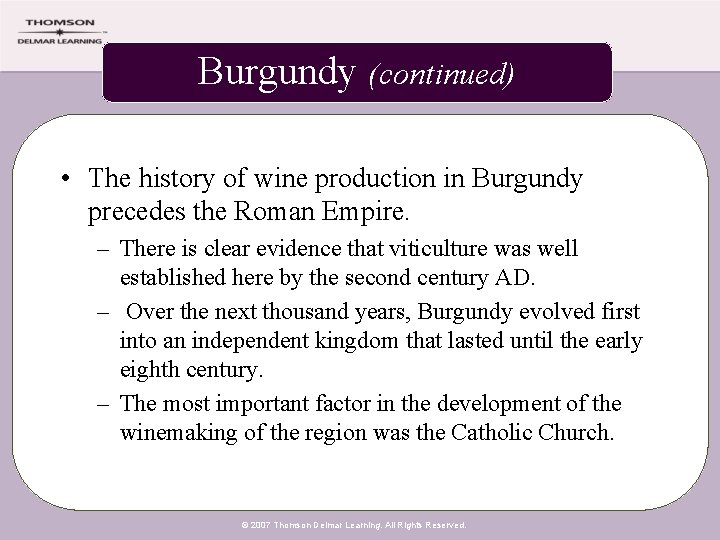 THOMSON
DELMAR LEARNING

Burgundy (continued)

• The history of wine production in Burgundy precedes the Roman Empire.
– There is clear evidence that viticulture was well established here by the second century AD.
– Over the next thousand years, Burgundy evolved first into an independent kingdom that lasted until the early eighth century.
– The most important factor in the development of the winemaking of the region was the Catholic Church.

© 2007 Thomson Delmar Learning. All Rights Reserved.